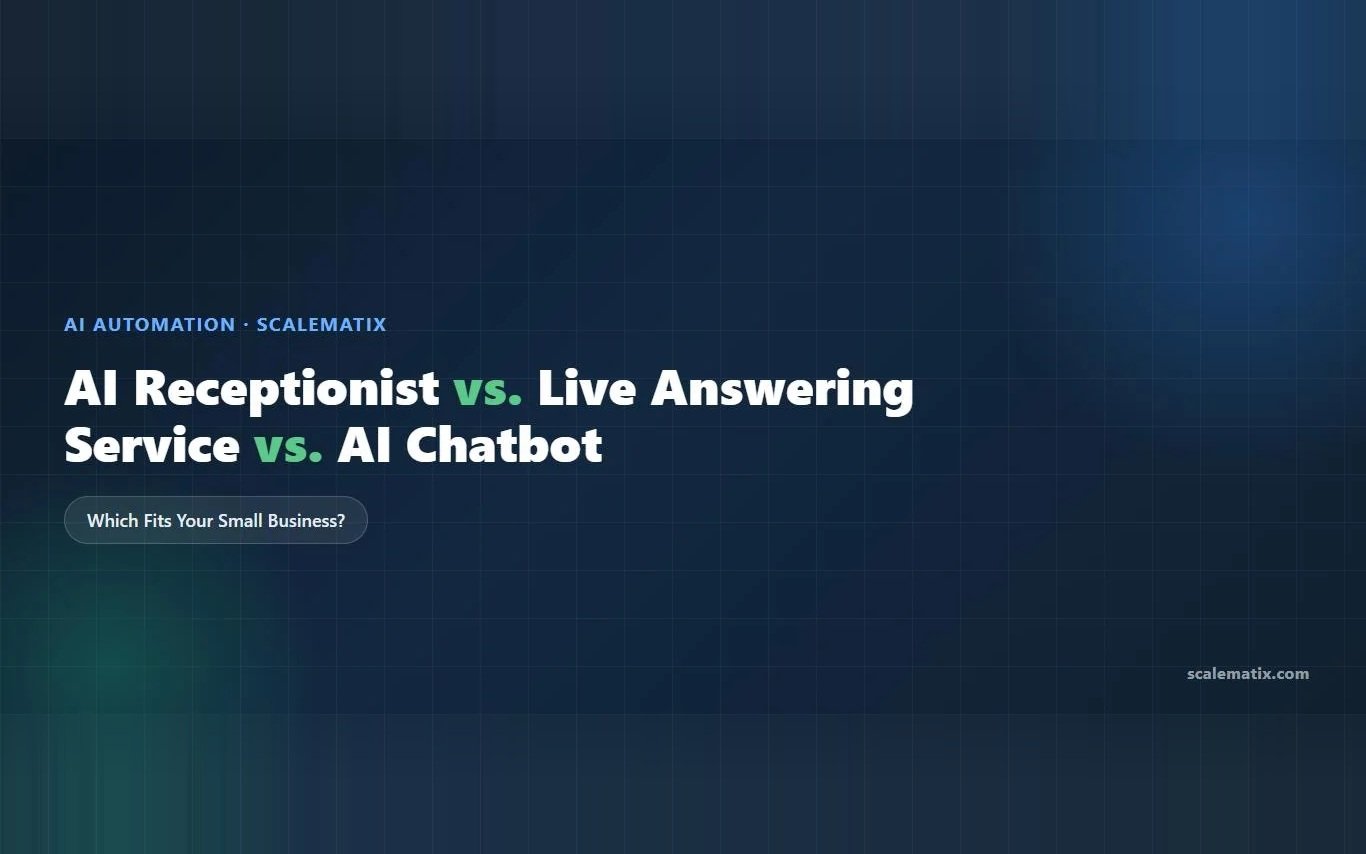 AI AUTOMATION · SCALEMATIX

AI Receptionist vs. Live Answering Service vs. AI Chatbot

Which Fits Your Small Business?

scalematix.com